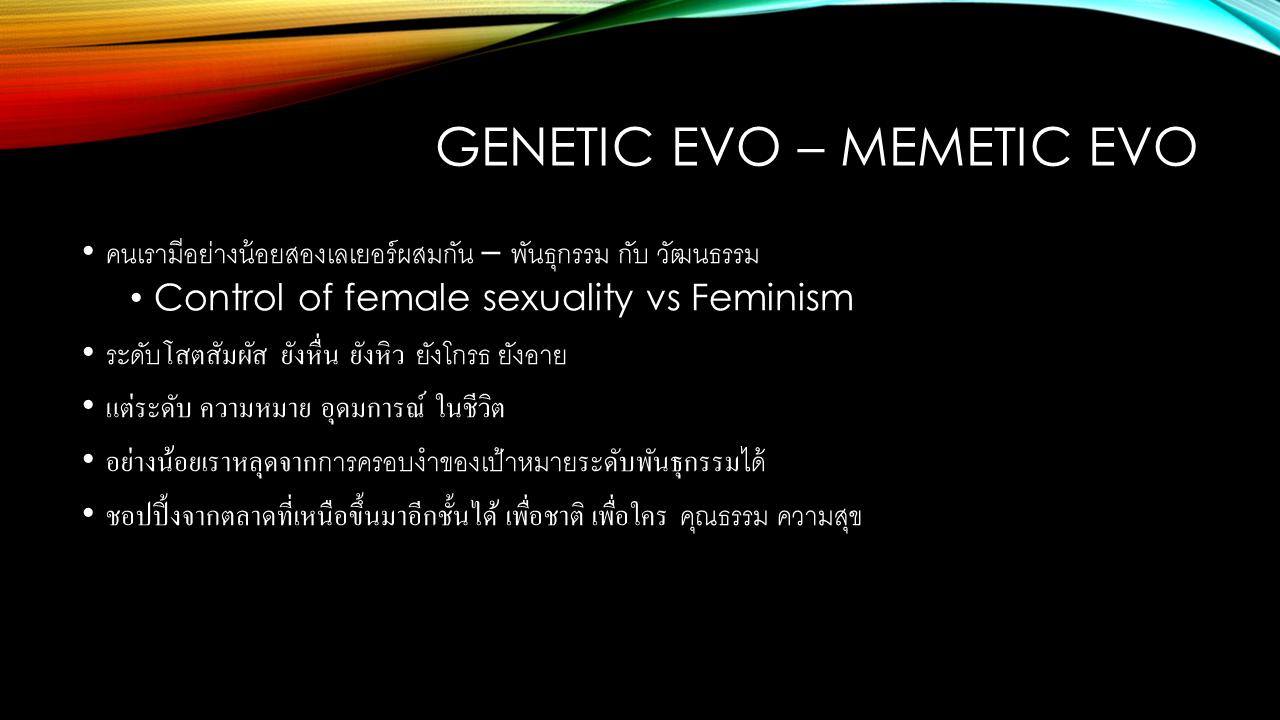 GENETIC EVO – MEMETIC EVO

• คนเรามีอย่างน้อยสองเลเยอร์ผสมกัน – พันธุกรรม กับ วัฒนธรรม
  • Control of female sexuality vs Feminism
• ระดับโสตสัมผัส ยังหื่น ยังหิว ยังโกรธ ยังอาย
• แต่ระดับ ความหมาย อุดมการณ์ ในชีวิต
• อย่างน้อยเราหลุดจากการครอบงำของเป้าหมายระดับพันธุกรรมได้
• ชอปปิ้งจากตลาดที่เหนือขึ้นมาอีกชั้นได้ เพื่อชาติ เพื่อใคร คุณธรรม ความสุข